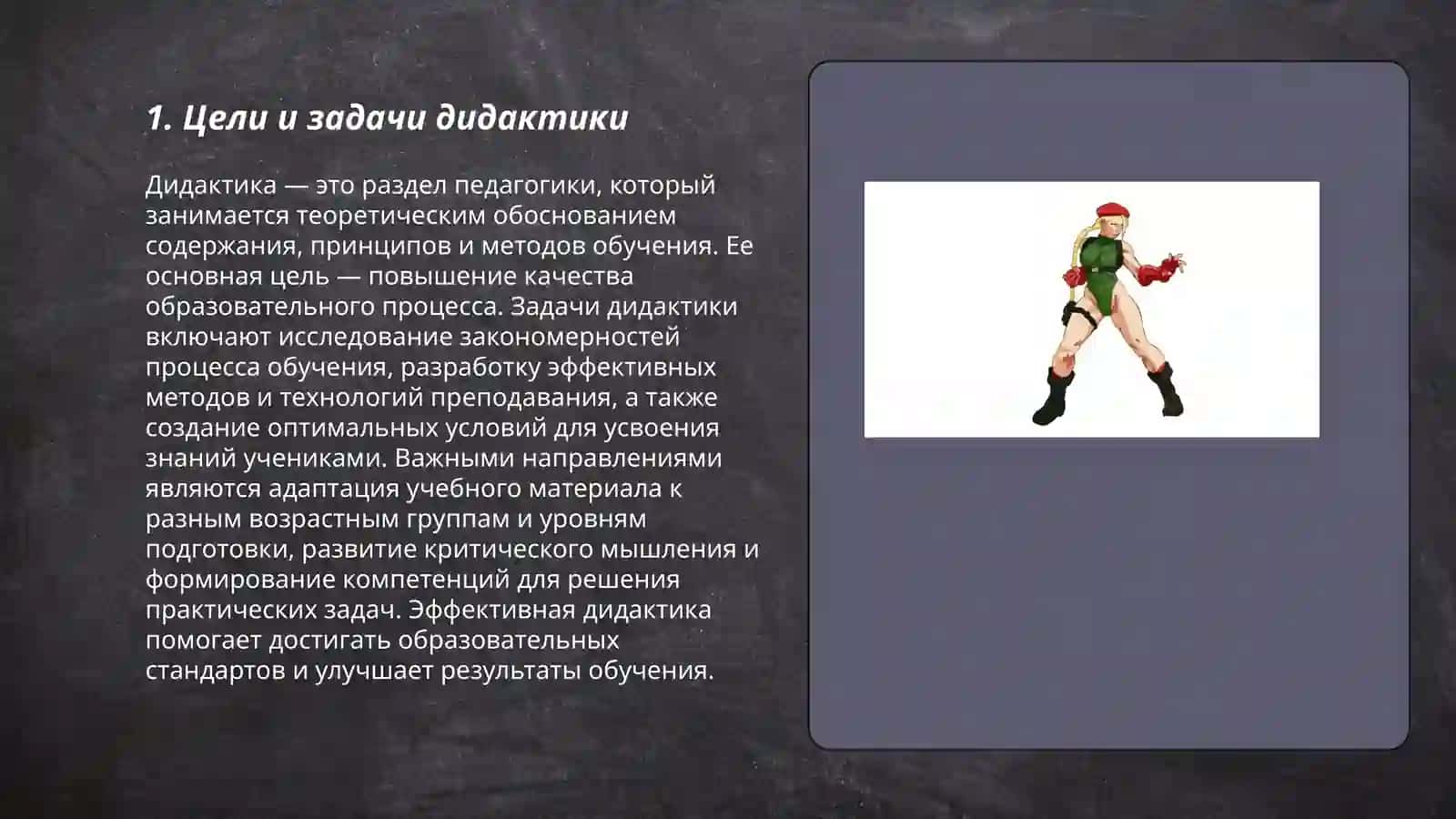 1. Цели и задачи дидактики

Дидактика — это раздел педагогики, который занимается теоретическим обоснованием содержания, принципов и методов обучения. Ее основная цель — повышение качества образовательного процесса. Задачи дидактики включают исследование закономерностей процесса обучения, разработку эффективных методов и технологий преподавания, а также создание оптимальных условий для усвоения знаний учениками. Важными направлениями являются адаптация учебного материала к разным возрастным группам и уровням подготовки, развитие критического мышления и формирование компетенций для решения практических задач. Эффективная дидактика помогает достигать образовательных стандартов и улучшает результаты обучения.